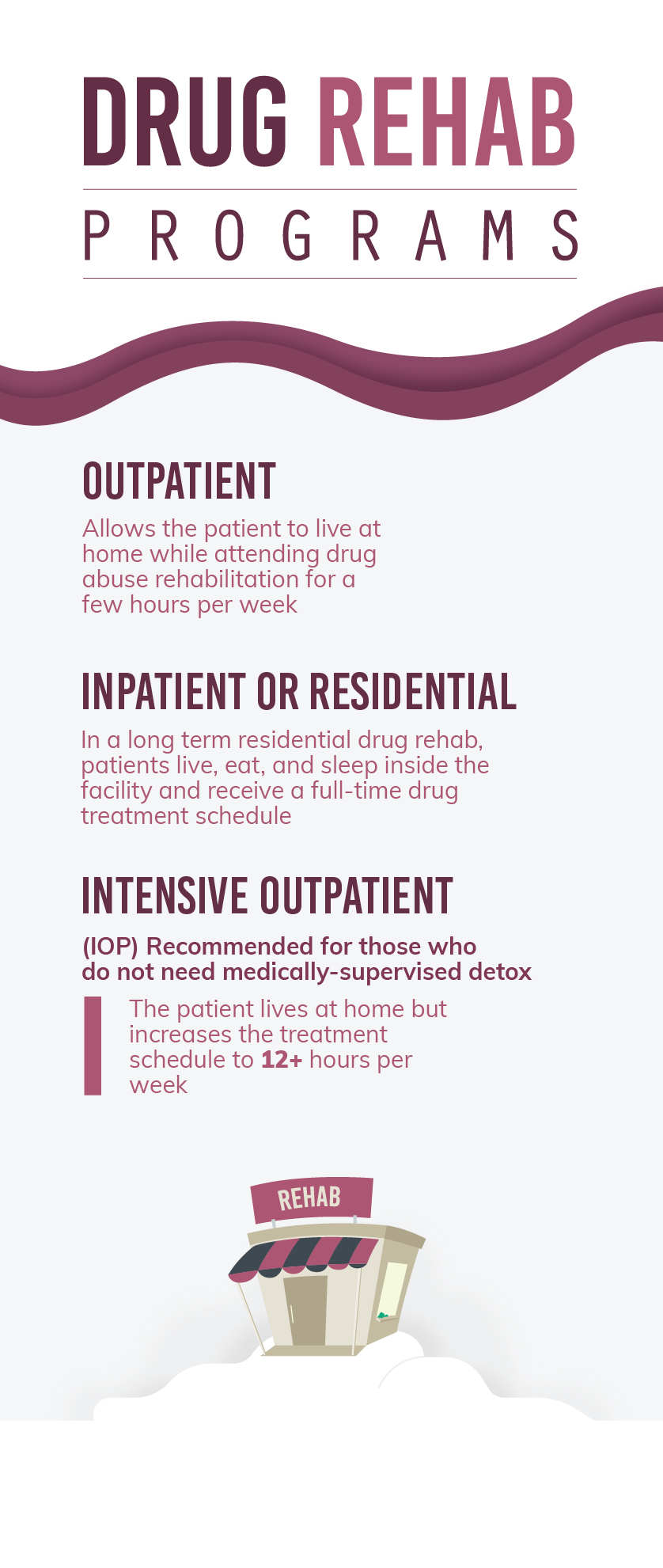 DRUG REHAB

PROGRAMS

OUTPATIENT

Allows the patient to live at home while attending drug abuse rehabilitation for a few hours per week

INPATIENT OR RESIDENTIAL

In a long term residential drug rehab, patients live, eat, and sleep inside the facility and receive a full-time drug treatment schedule

INTENSIVE OUTPATIENT

(IOP) Recommended for those who do not need medically-supervised detox

The patient lives at home but increases the treatment schedule to 12+ hours per week

REHAB